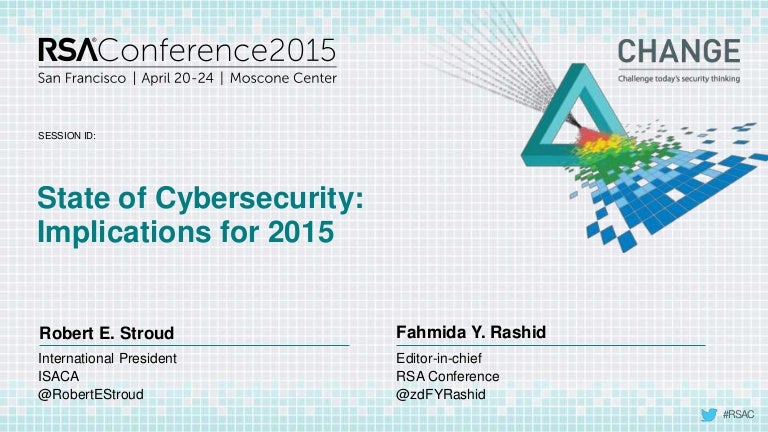 RSAConference2015
San Francisco | April 20-24 | Moscone Center

CHANGE
Challenge today's security thinking

SESSION ID:

State of Cybersecurity: Implications for 2015

Robert E. Stroud
International President
ISACA
@RobertEStroud

Fahmida Y. Rashid
Editor-in-chief
RSA Conference
@zdFYRashid

#RSAC